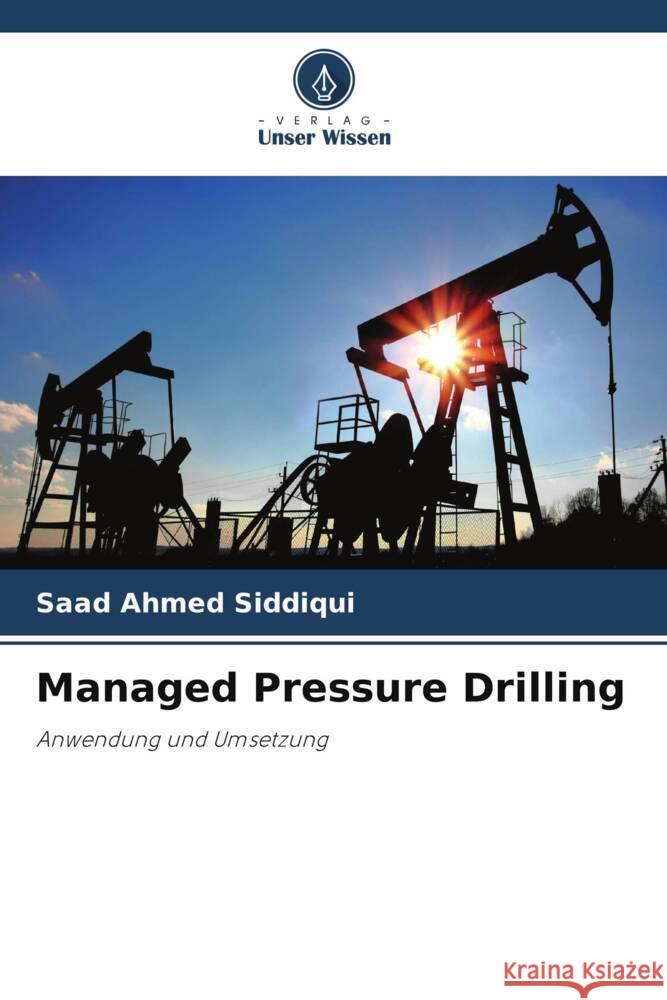 - VERLAG -
Unser Wissen

Saad Ahmed Siddiqui

Managed Pressure Drilling

Anwendung und Umsetzung